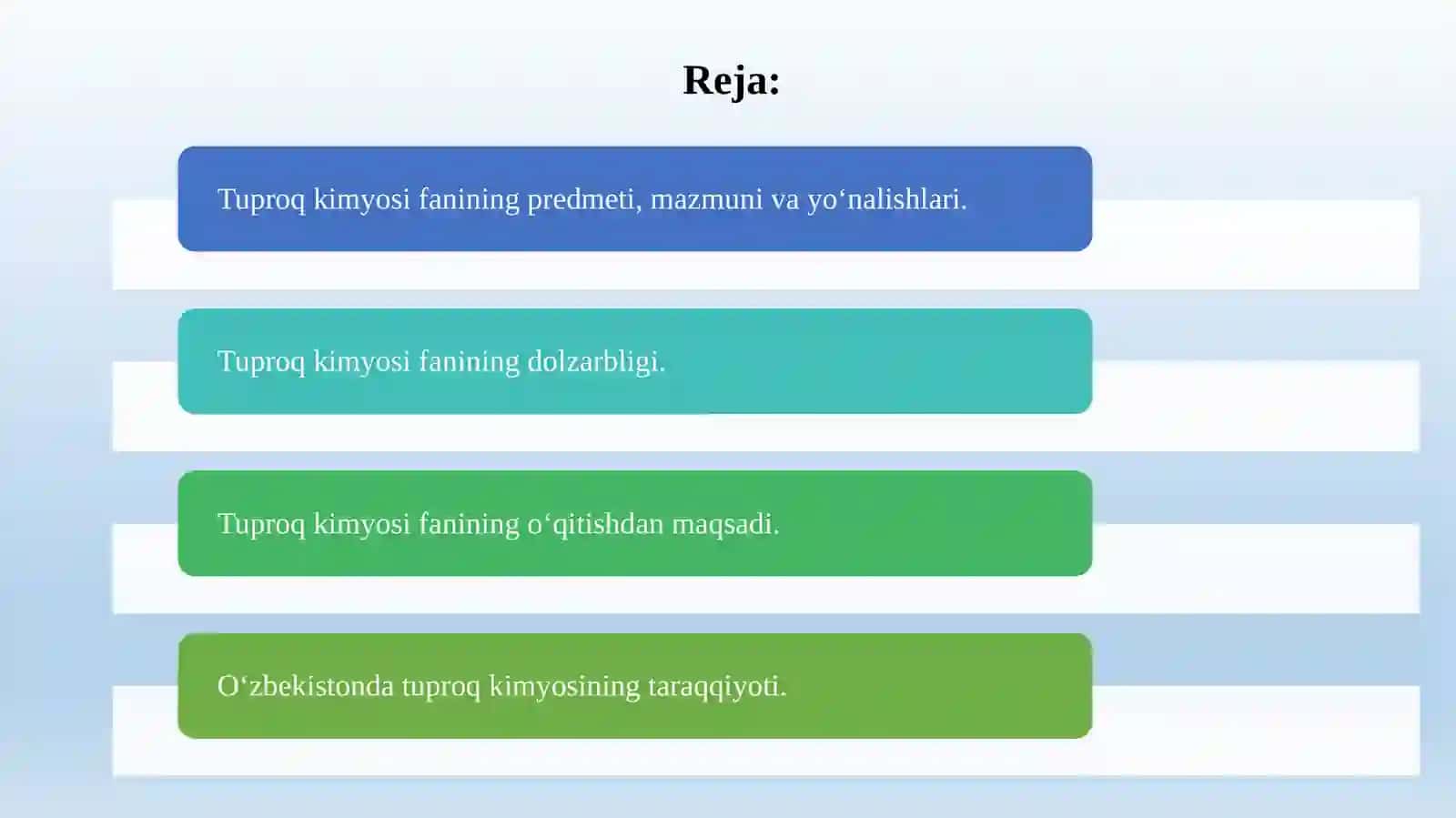 Reja:

Tuproq kimyosi fanining predmeti, mazmuni va yo‘nalishlari.

Tuproq kimyosi fanining dolzarbligi.

Tuproq kimyosi fanining o‘qitishdan maqsadi.

O‘zbekistonda tuproq kimyosining taraqqiyoti.